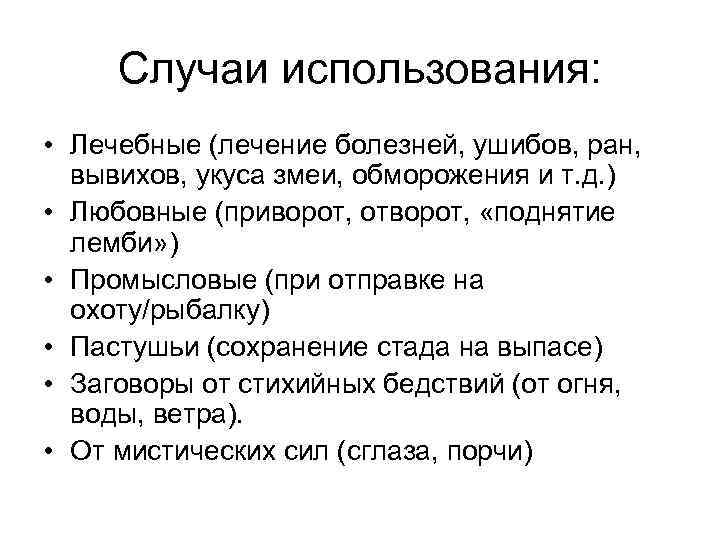 Случаи использования:

• Лечебные (лечение болезней, ушибов, ран, вывихов, укуса змеи, обморожения и т.д.)
• Любовные (приворот, отворот, «поднятие лемби»)
• Промысловые (при отправке на охоту/рыбалку)
• Пастушьи (сохранение стада на выпасе)
• Заговоры от стихийных бедствий (от огня, воды, ветра).
• От мистических сил (сглаза, порчи)